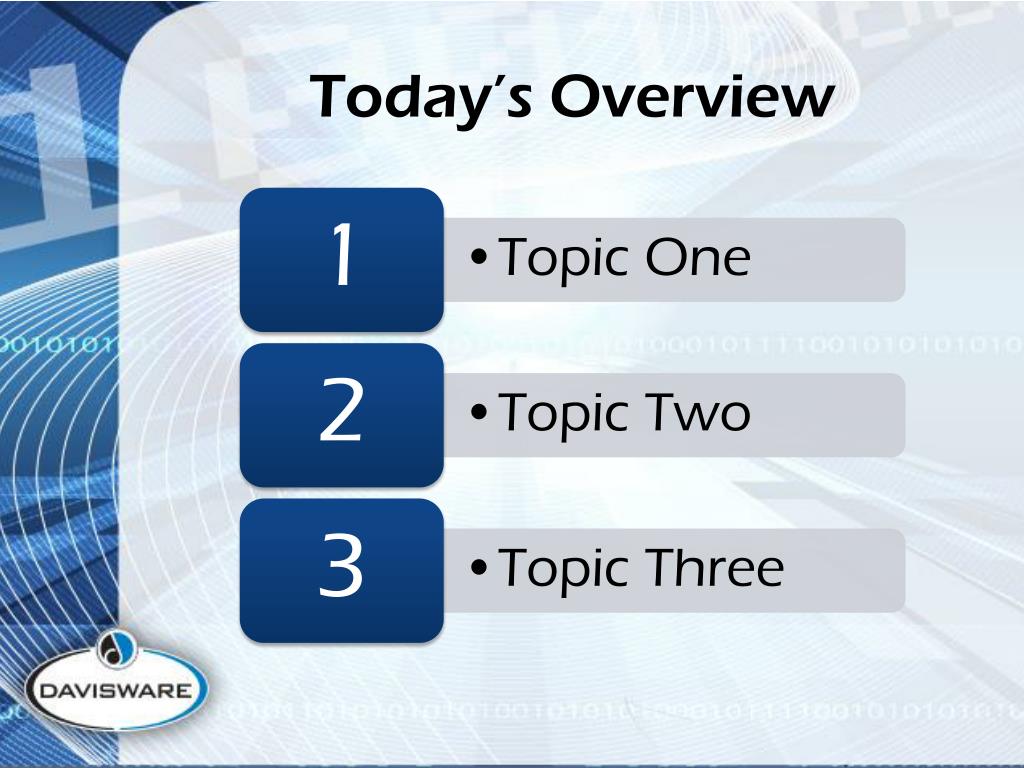 Today's Overview

1

• Topic One

2

• Topic Two

3

• Topic Three

DAVISWARE